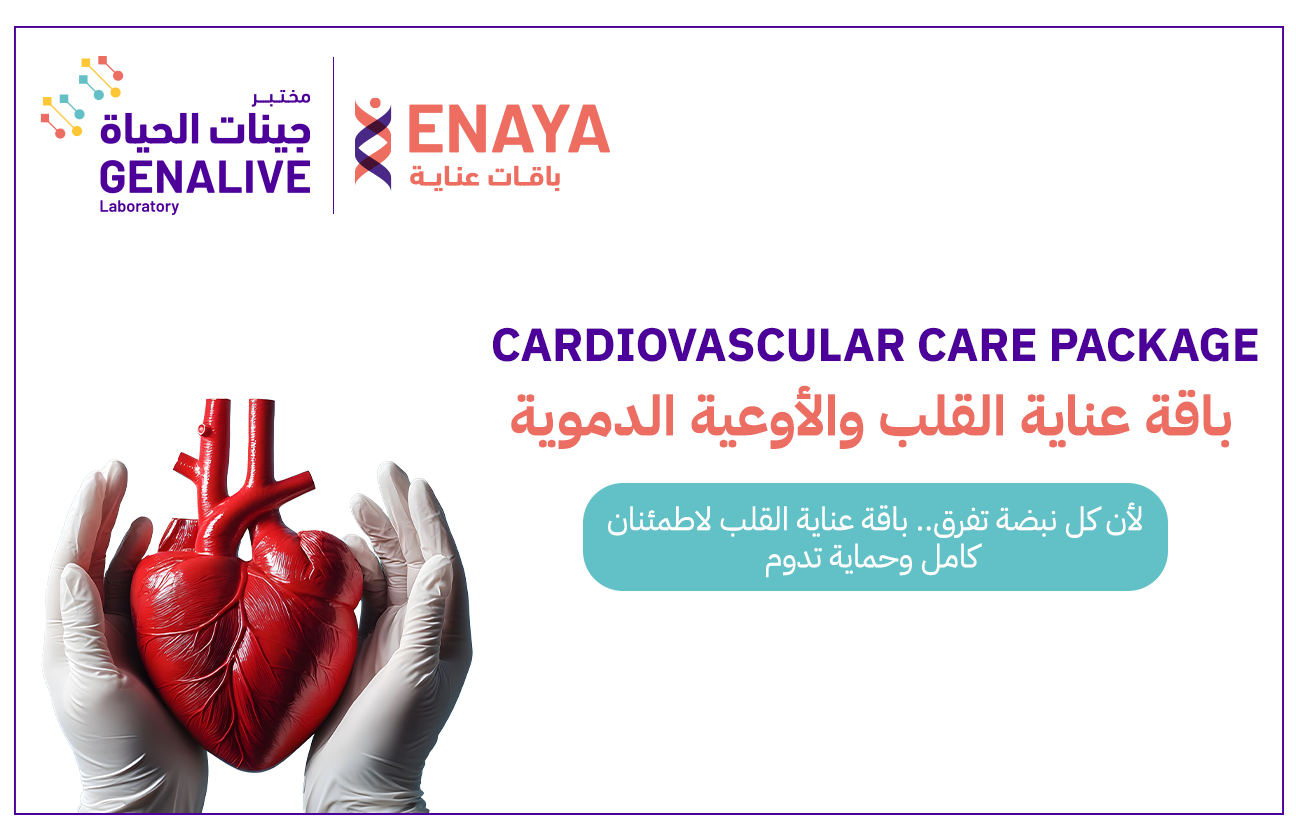 مختبر
جينات الحياة
GENALIVE
Laboratory

ENAYA
باقات عناية

CARDIOVASCULAR CARE PACKAGE
باقة عناية القلب والأوعية الدموية

لأن كل نبضة تفرق.. باقة عناية القلب لاطمئنان كامل وحماية تدوم